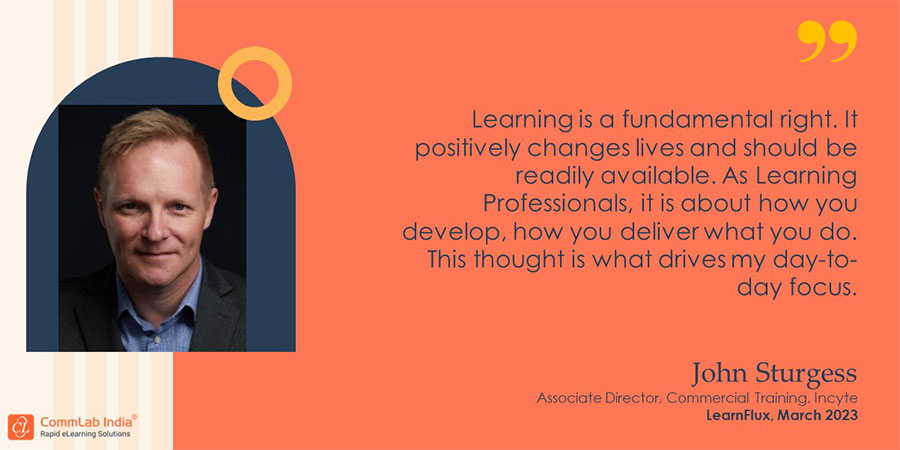 Learning is a fundamental right. It positively changes lives and should be readily available. As Learning Professionals, it is about how you develop, how you deliver what you do. This thought is what drives my day-to-day focus.

John Sturgess
Associate Director, Commercial Training, Incyte
LearnFlux, March 2023

CommLab India®
Rapid eLearning Solutions